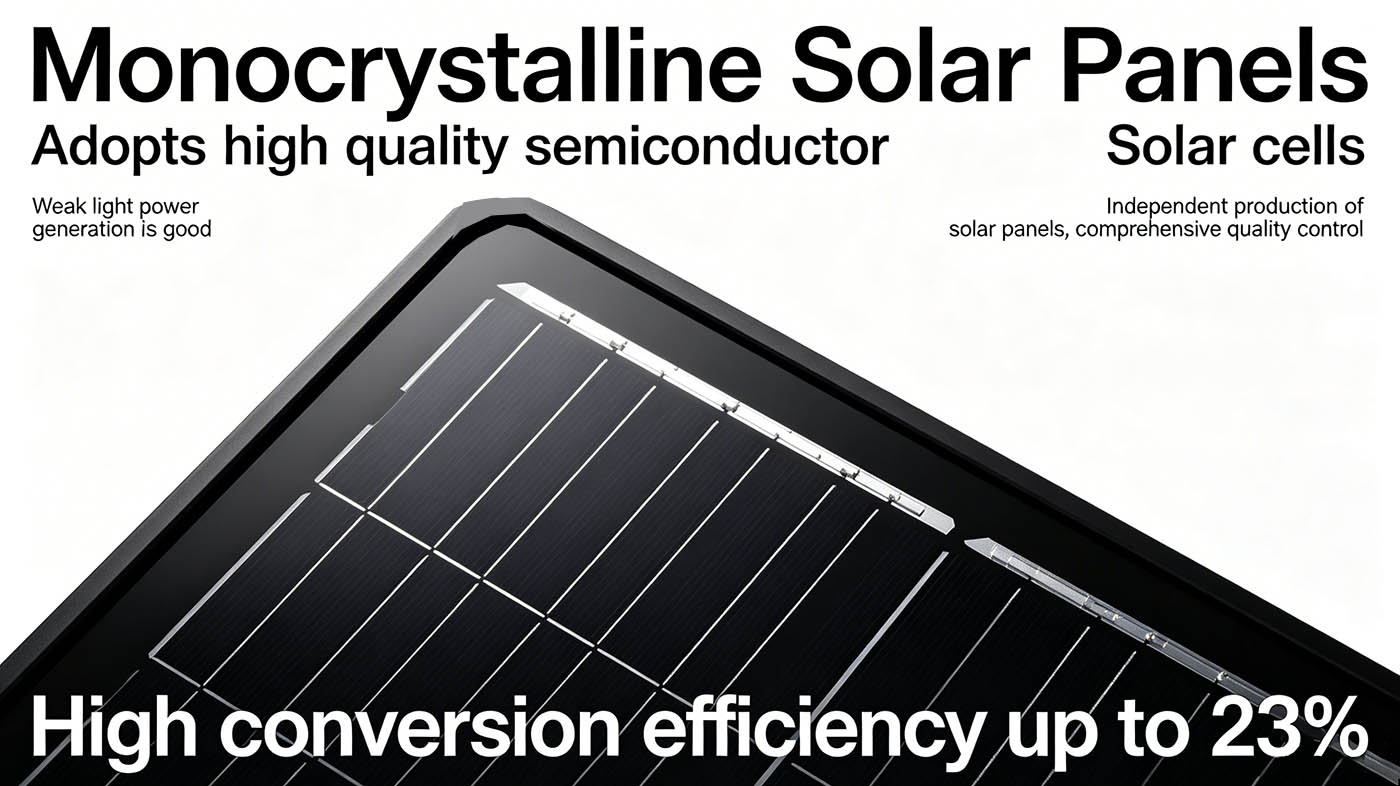 Monocrystalline Solar Panels

Adopts high quality semiconductor

Solar cells

Weak light power generation is good

Independent production of solar panels, comprehensive quality control

High conversion efficiency up to 23%